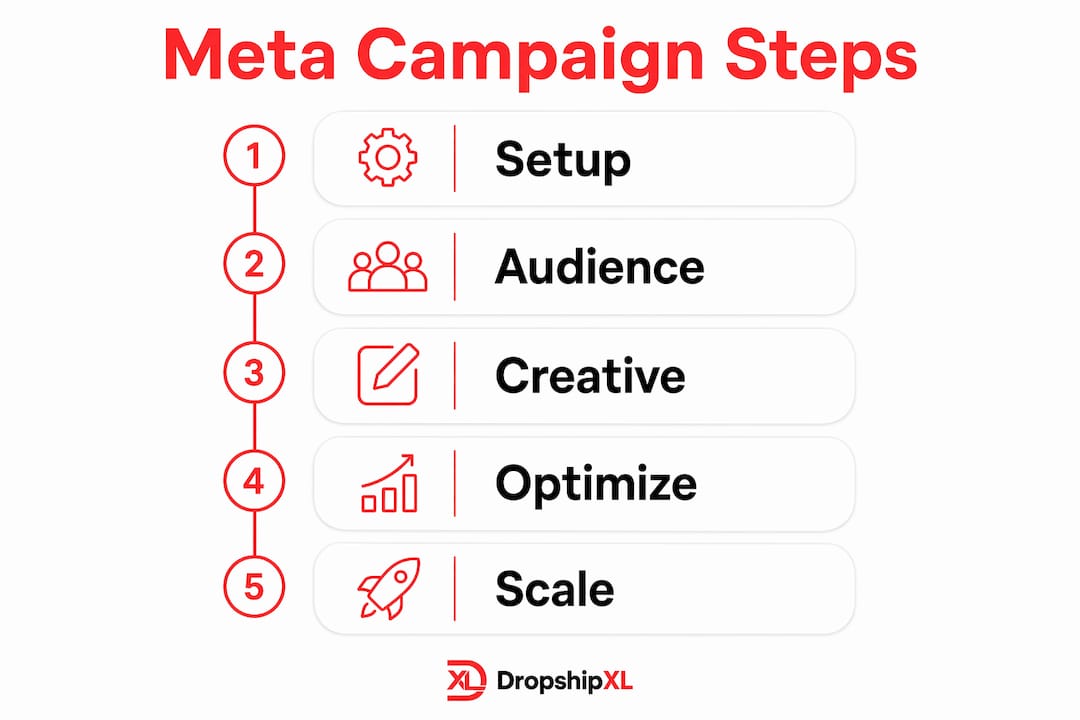 Meta Campaign Steps

1 Setup

2 Audience

3 Creative

4 Optimize

5 Scale

XL DropshipXL